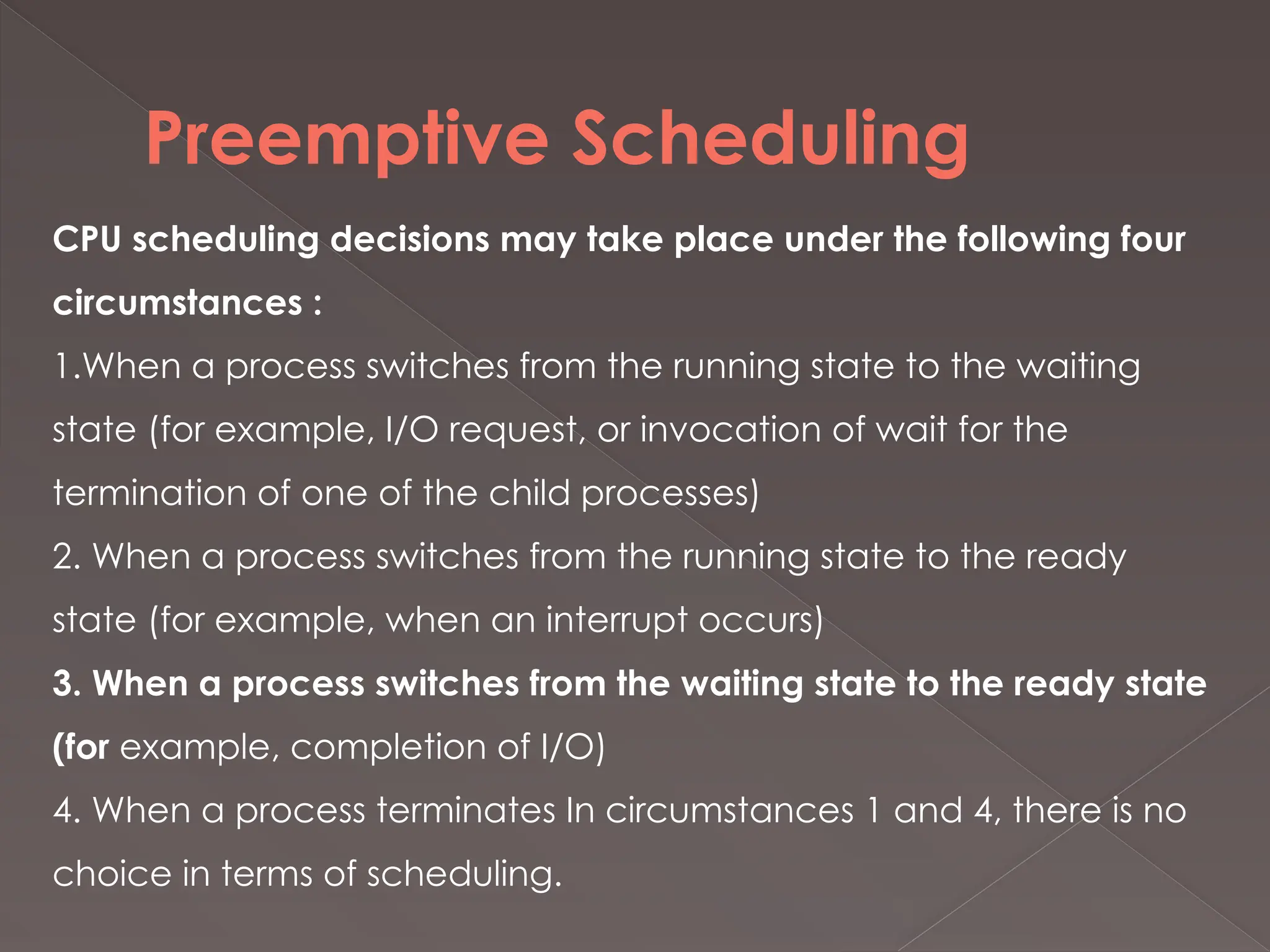 Preemptive Scheduling

CPU scheduling decisions may take place under the following four circumstances :

1.When a process switches from the running state to the waiting state (for example, I/O request, or invocation of wait for the termination of one of the child processes)

2. When a process switches from the running state to the ready state (for example, when an interrupt occurs)

3. When a process switches from the waiting state to the ready state (for example, completion of I/O)

4. When a process terminates In circumstances 1 and 4, there is no choice in terms of scheduling.